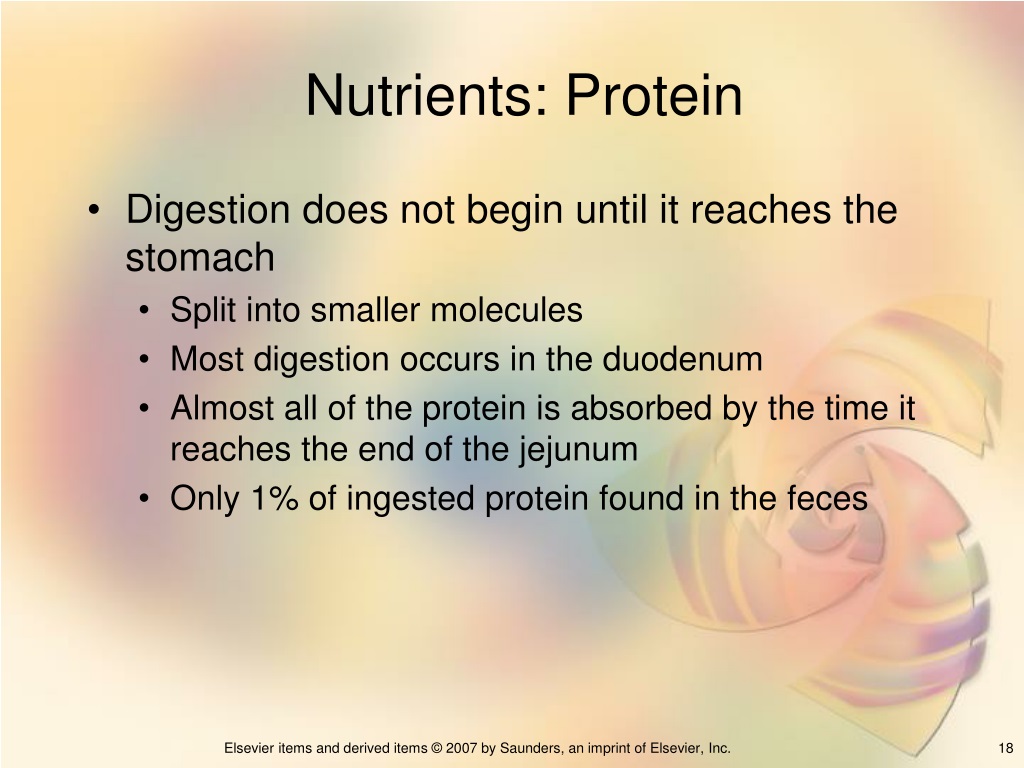 Nutrients: Protein

• Digestion does not begin until it reaches the stomach
• Split into smaller molecules
• Most digestion occurs in the duodenum
• Almost all of the protein is absorbed by the time it reaches the end of the jejunum
• Only 1% of ingested protein found in the feces

Elsevier items and derived items © 2007 by Saunders, an imprint of Elsevier, Inc.

18